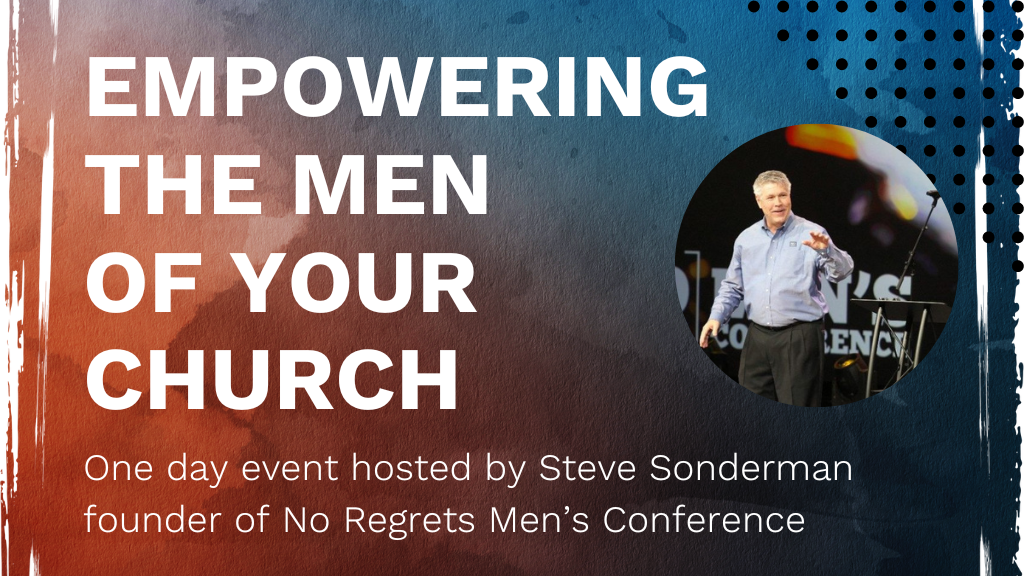 EMPOWERING THE MEN OF YOUR CHURCH

One day event hosted by Steve Sonderman founder of No Regrets Men's Conference